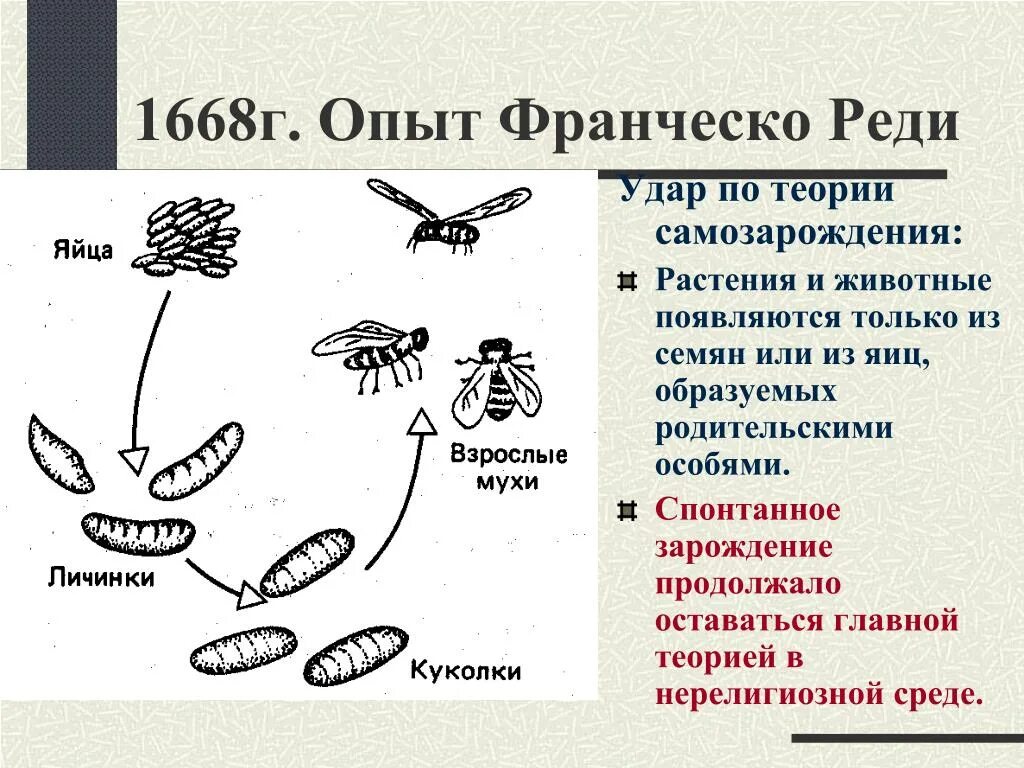 1668г. Опыт Франческо Реди

Яйца

Личинки

Куколки

Взрослые мухи

Удар по теории самозарождения:

Растения и животные появляются только из семян или из яиц, образуемых родительскими особями.

Спонтанное зарождение продолжало оставаться главной теорией в нерелигиозной среде.